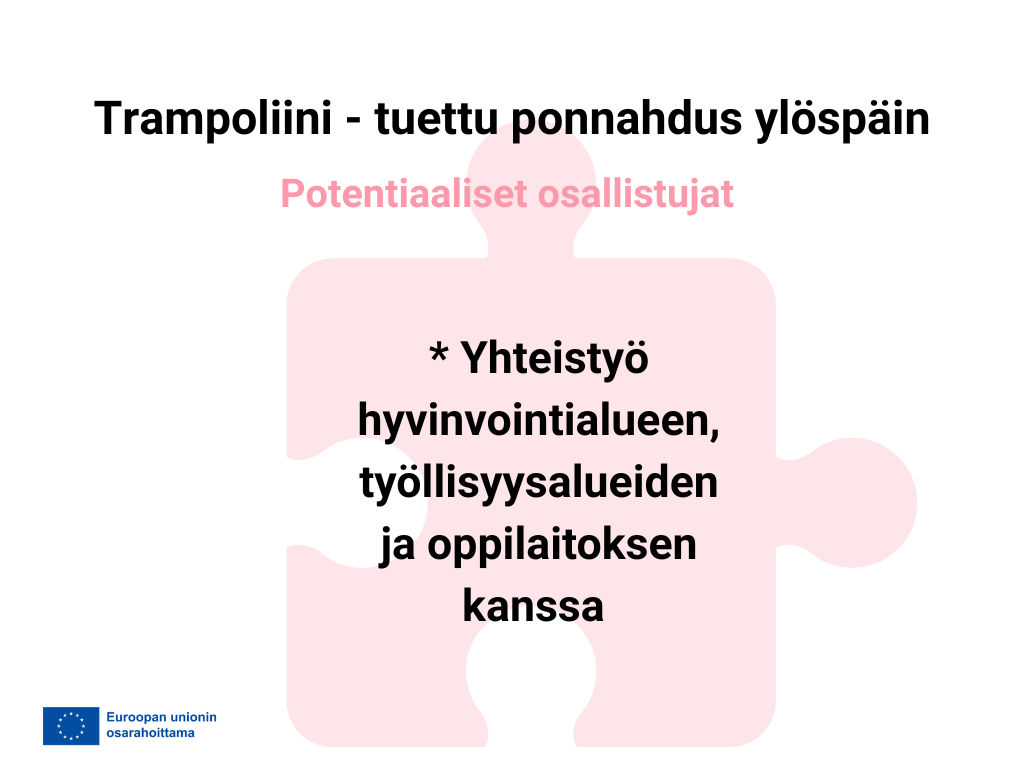 Trampoliini - tuettu ponnahdus ylöspäin

Potentiaaliset osallistujat

* Yhteistyö hyvinvointialueen, työllisyysalueiden ja oppilaitoksen kanssa

Euroopan unionin osarahoittama